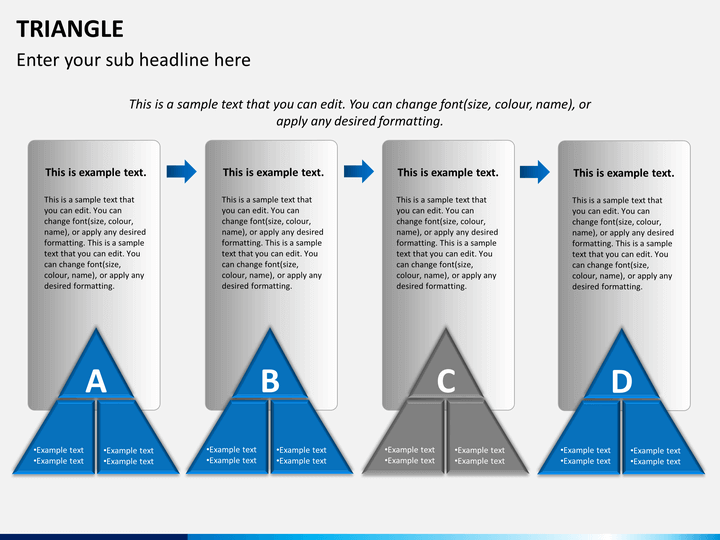 TRIANGLE

Enter your sub headline here

This is a sample text that you can edit. You can change font(size, colour, name), or apply any desired formatting.

This is example text.

This is a sample text that you can edit. You can change font(size, colour, name), or apply any desired formatting. This is a sample text that you can edit. You can change font(size, colour, name), or apply any desired formatting.

A

•Example text
•Example text

•Example text
•Example text

This is example text.

This is a sample text that you can edit. You can change font(size, colour, name), or apply any desired formatting. This is a sample text that you can edit. You can change font(size, colour, name), or apply any desired formatting.

B

•Example text
•Example text

•Example text
•Example text

This is example text.

This is a sample text that you can edit. You can change font(size, colour, name), or apply any desired formatting. This is a sample text that you can edit. You can change font(size, colour, name), or apply any desired formatting.

C

•Example text
•Example text

•Example text
•Example text

This is example text.

This is a sample text that you can edit. You can change font(size, colour, name), or apply any desired formatting. This is a sample text that you can edit. You can change font(size, colour, name), or apply any desired formatting.

D

•Example text
•Example text

•Example text
•Example text